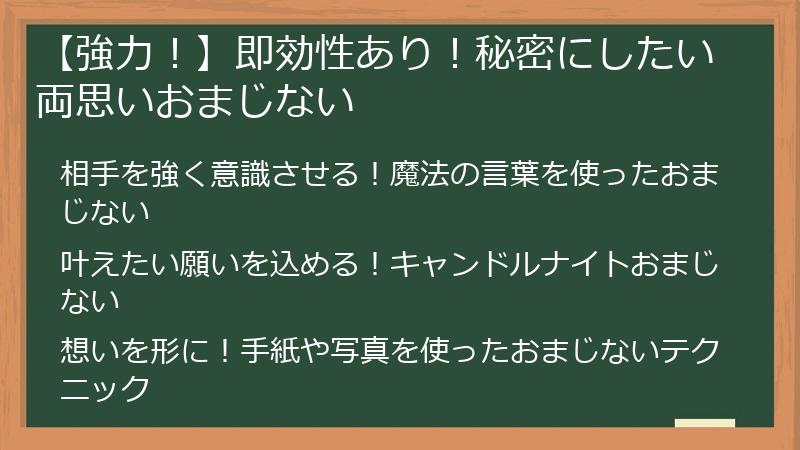 【強力！】即効性あり！秘密にしたい両思いおまじない

相手を強く意識させる！魔法の言葉を使ったおまじない

叶えたい願いを込める！キャンドルナイトおまじない

想いを形に！手紙や写真を使ったおまじないテクニック